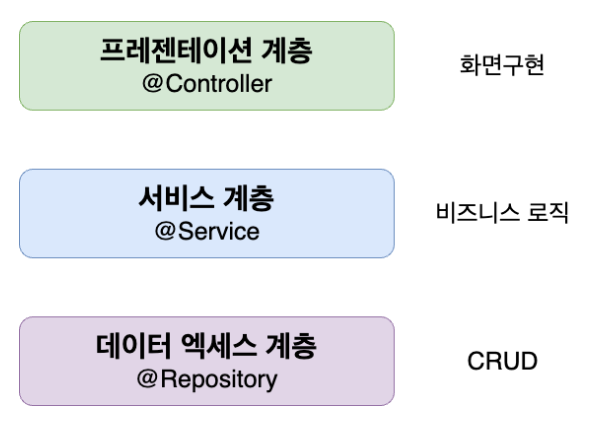 프레젠테이션 계층
@Controller

화면구현

서비스 계층
@Service

비즈니스 로직

데이터 엑세스 계층
@Repository

CRUD